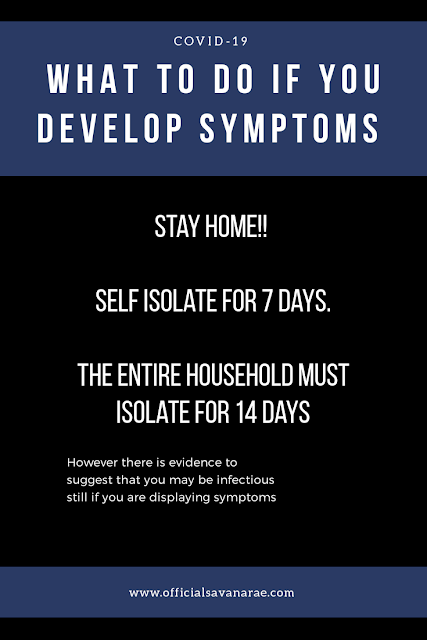 COVID-19

WHAT TO DO IF YOU DEVELOP SYMPTOMS

STAY HOME!!

SELF ISOLATE FOR 7 DAYS.

THE ENTIRE HOUSEHOLD MUST ISOLATE FOR 14 DAYS

However there is evidence to suggest that you may be infectious still if you are displaying symptoms

www.officialsavanarae.com